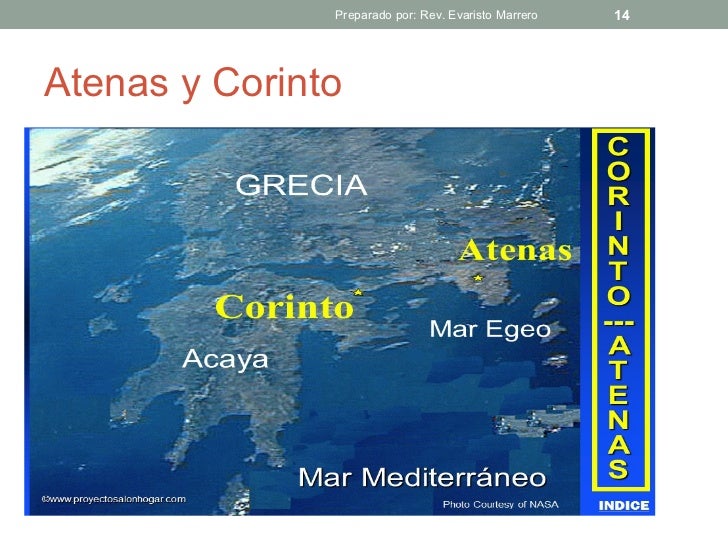 Preparado por: Rev. Evaristo Marrero 14

Atenas y Corinto

GRECIA

Atenas

Corinto

Mar Egeo

Acaya

Mar Mediterráneo

©www.proyectosalonhogar.com

Photo Courtesy of NASA

CORINTO --- ATENAS

INDICE